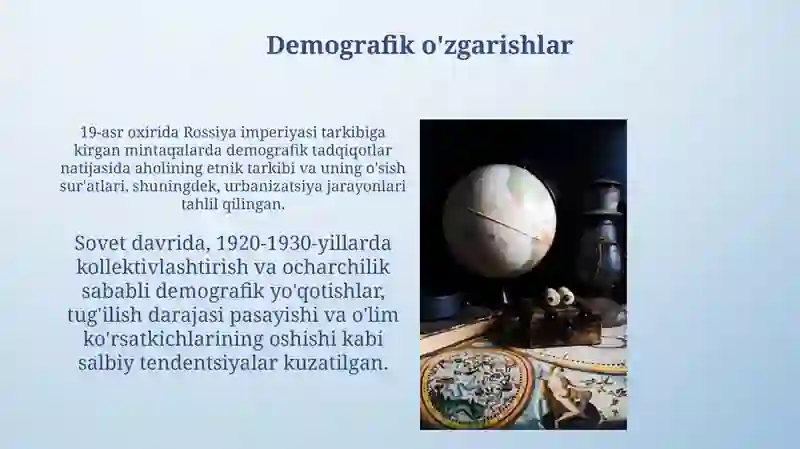 Demografik o'zgarishlar

19-asr oxirida Rossiya imperiyasi tarkibiga kirgan mintaqalarda demografik tadqiqotlar natijasida aholining etnik tarkibi va uning o'sish sur'atlari, shuningdek, urbanizatsiya jarayonlari tahlil qilingan.

Sovet davrida, 1920-1930-yillarda kollektivlashtirish va ocharchilik sababli demografik yo'qotishlar, tug'ilish darajasi pasayishi va o'lim ko'rsatkichlarining oshishi kabi salbiy tendentsiyalar kuzatilgan.